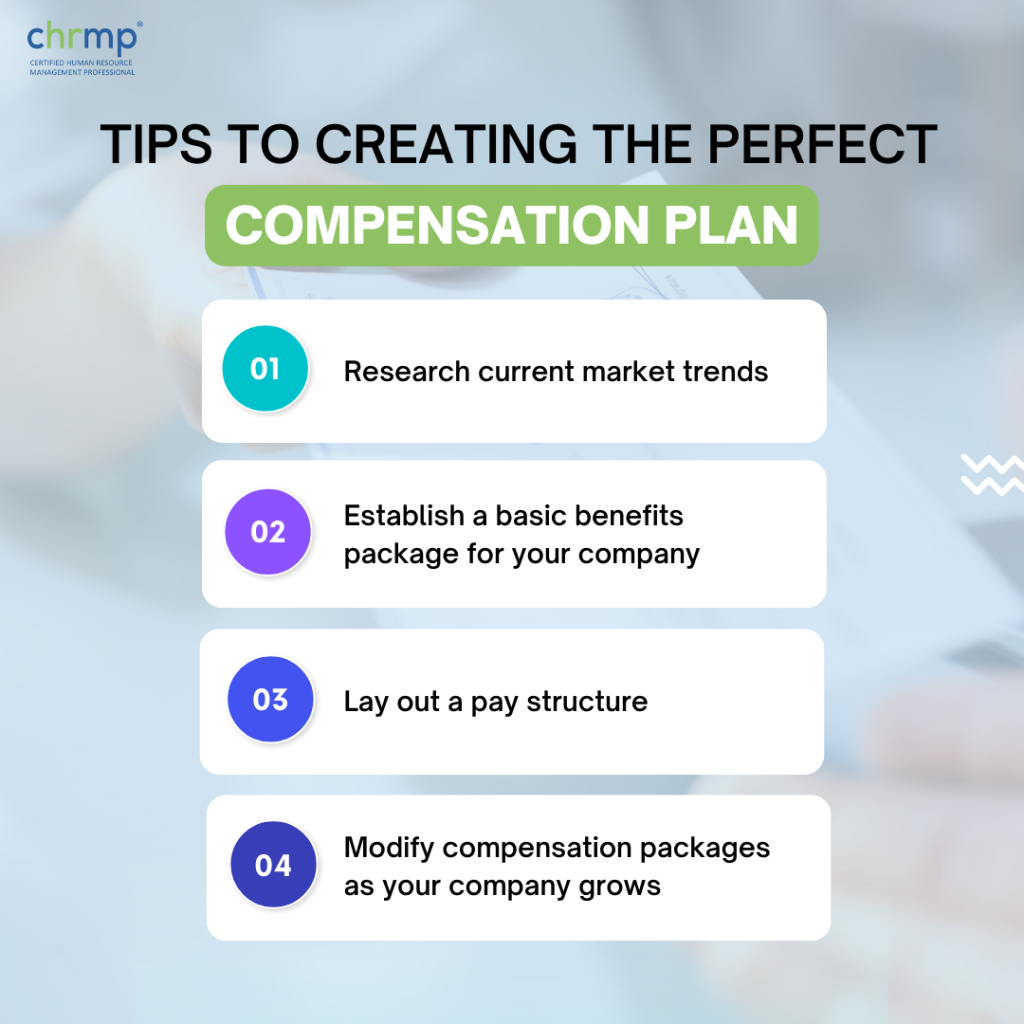 chrmp®
CERTIFIED HUMAN RESOURCE MANAGEMENT PROFESSIONAL

TIPS TO CREATING THE PERFECT
COMPENSATION PLAN

01 Research current market trends

02 Establish a basic benefits package for your company

03 Lay out a pay structure

04 Modify compensation packages as your company grows